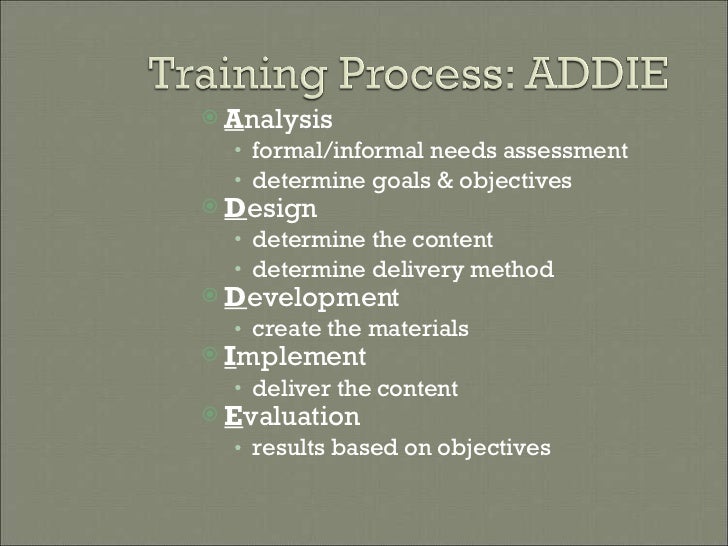 Training Process: ADDIE

Analysis
- formal/informal needs assessment
- determine goals & objectives

Design
- determine the content
- determine delivery method

Development
- create the materials

Implement
- deliver the content

Evaluation
- results based on objectives